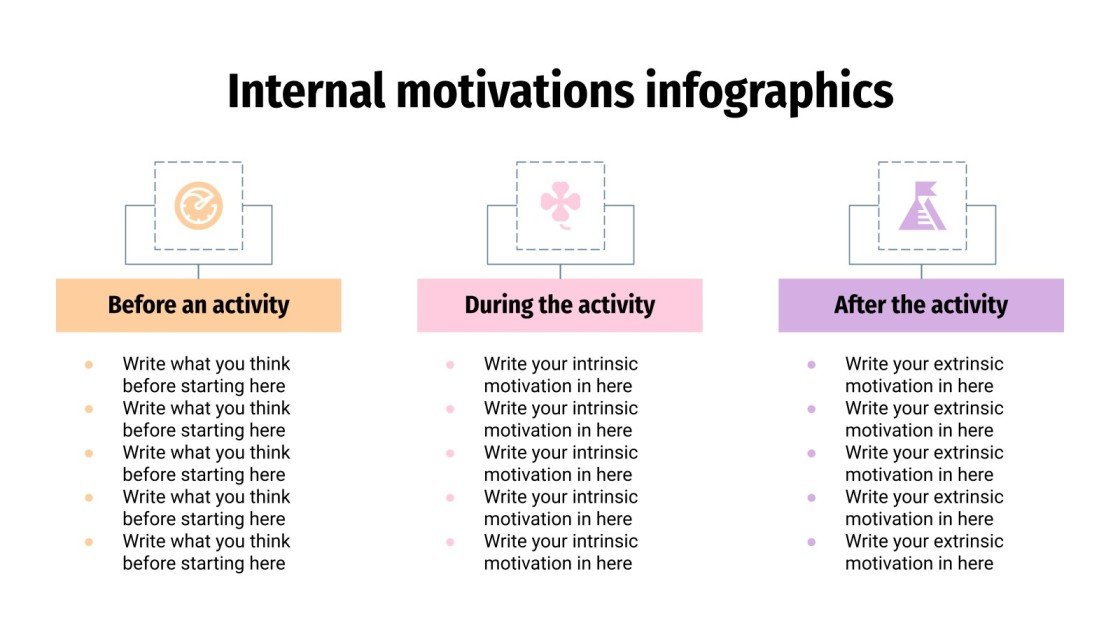 Internal motivations infographics

Before an activity

- Write what you think before starting here
- Write what you think before starting here
- Write what you think before starting here
- Write what you think before starting here
- Write what you think before starting here

During the activity

- Write your intrinsic motivation in here
- Write your intrinsic motivation in here
- Write your intrinsic motivation in here
- Write your intrinsic motivation in here
- Write your intrinsic motivation in here

After the activity

- Write your extrinsic motivation in here
- Write your extrinsic motivation in here
- Write your extrinsic motivation in here
- Write your extrinsic motivation in here
- Write your extrinsic motivation in here